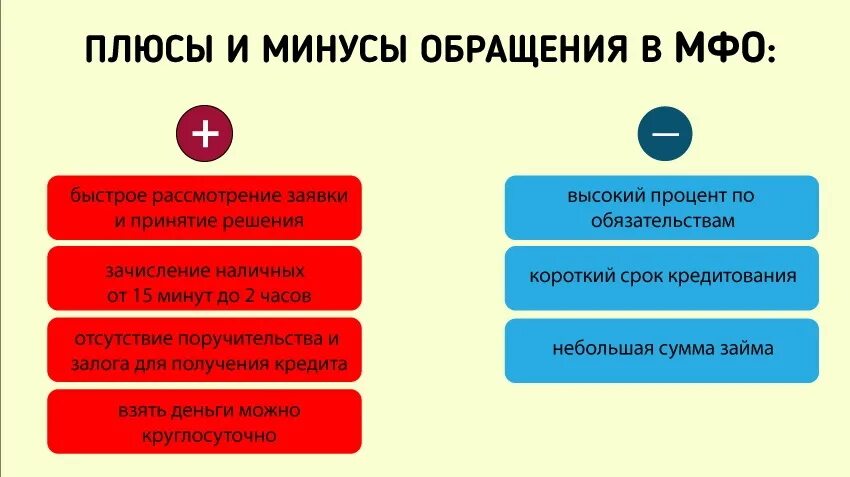 ПЛЮСЫ И МИНУСЫ ОБРАЩЕНИЯ В МФО:

+

быстрое рассмотрение заявки и принятие решения

зачисление наличных от 15 минут до 2 часов

отсутствие поручительства и залога для получения кредита

взять деньги можно круглосуточно

—

высокий процент по обязательствам

короткий срок кредитования

небольшая сумма займа